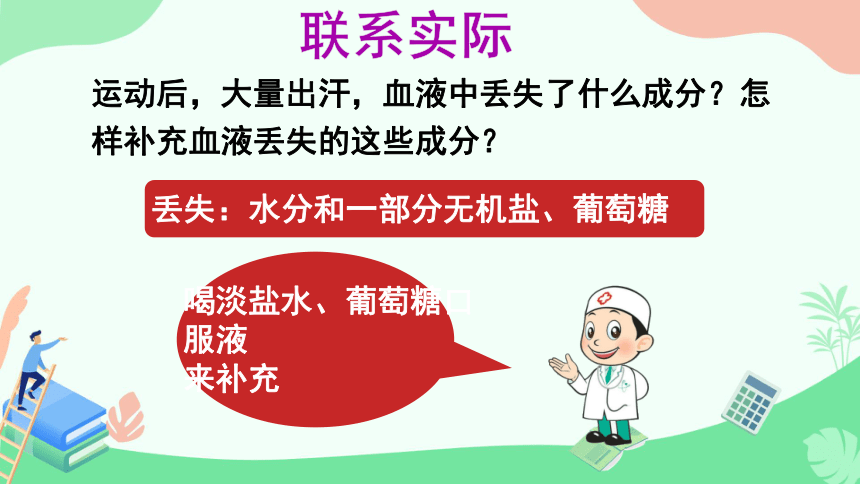 联系实际

运动后，大量出汗，血液中丢失了什么成分？怎样补充血液丢失的这些成分？

丢失：水分和一部分无机盐、葡萄糖

喝淡盐水、葡萄糖口服液来补充